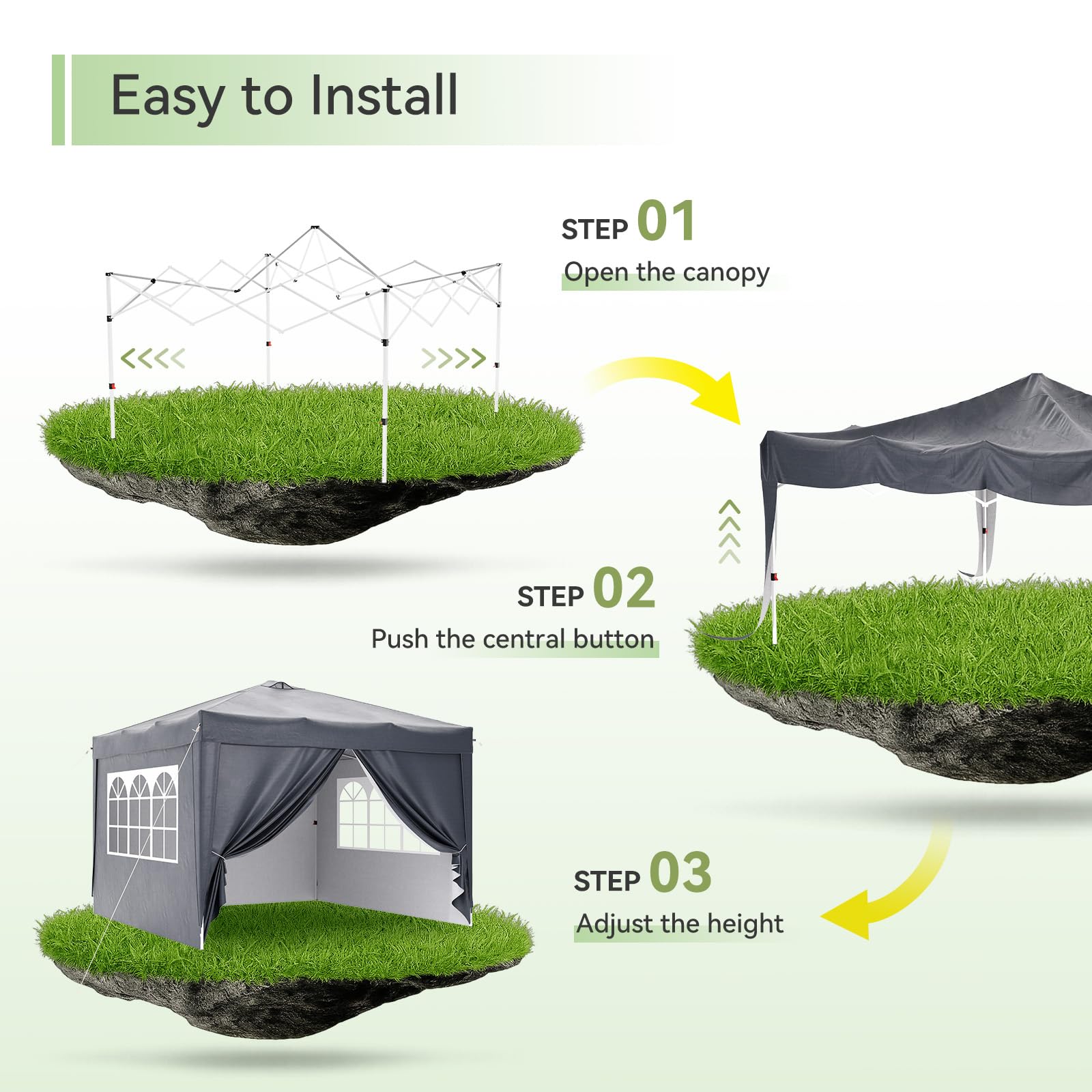 Easy to Install

STEP 01
Open the canopy

STEP 02
Push the central button

STEP 03
Adjust the height